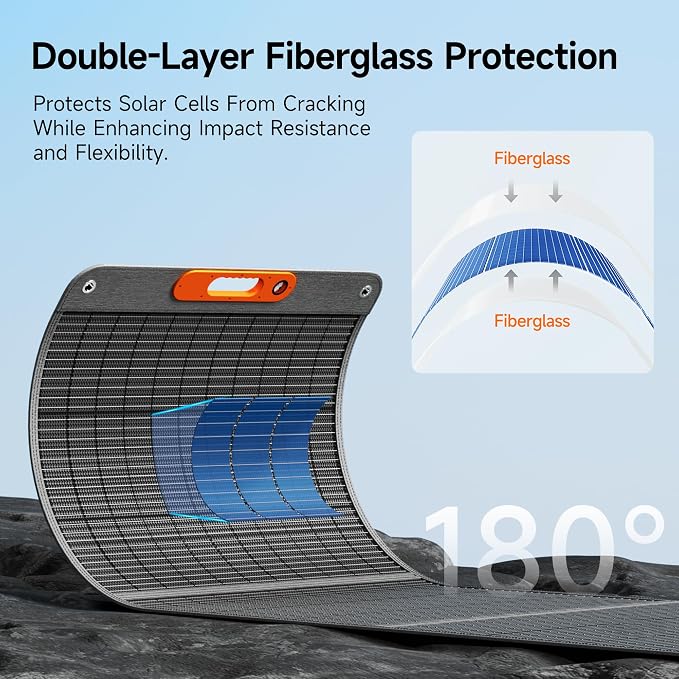 Double-Layer Fiberglass Protection

Protects Solar Cells From Cracking While Enhancing Impact Resistance and Flexibility.

Fiberglass

Fiberglass

180°